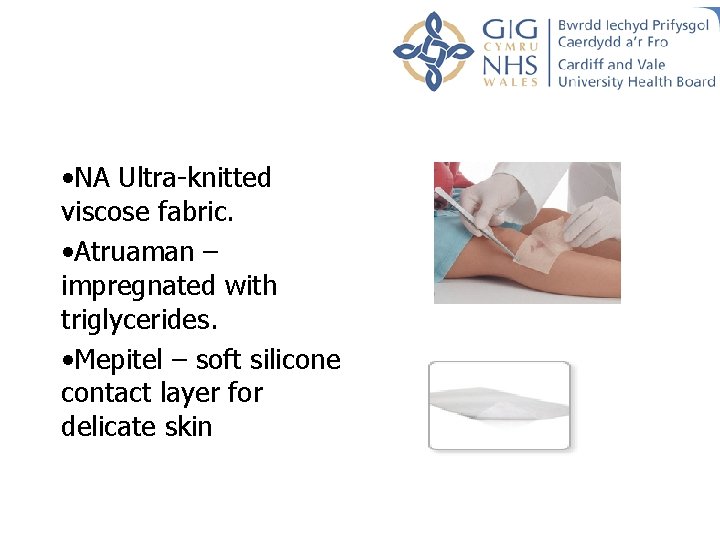 GIG CYMRU NHS WALES

Bwrdd Iechyd Prifysgol Caerdydd a'r Fro
Cardiff and Vale University Health Board

•NA Ultra-knitted viscose fabric.

•Atruaman – impregnated with triglycerides.

•Mepitel – soft silicone contact layer for delicate skin